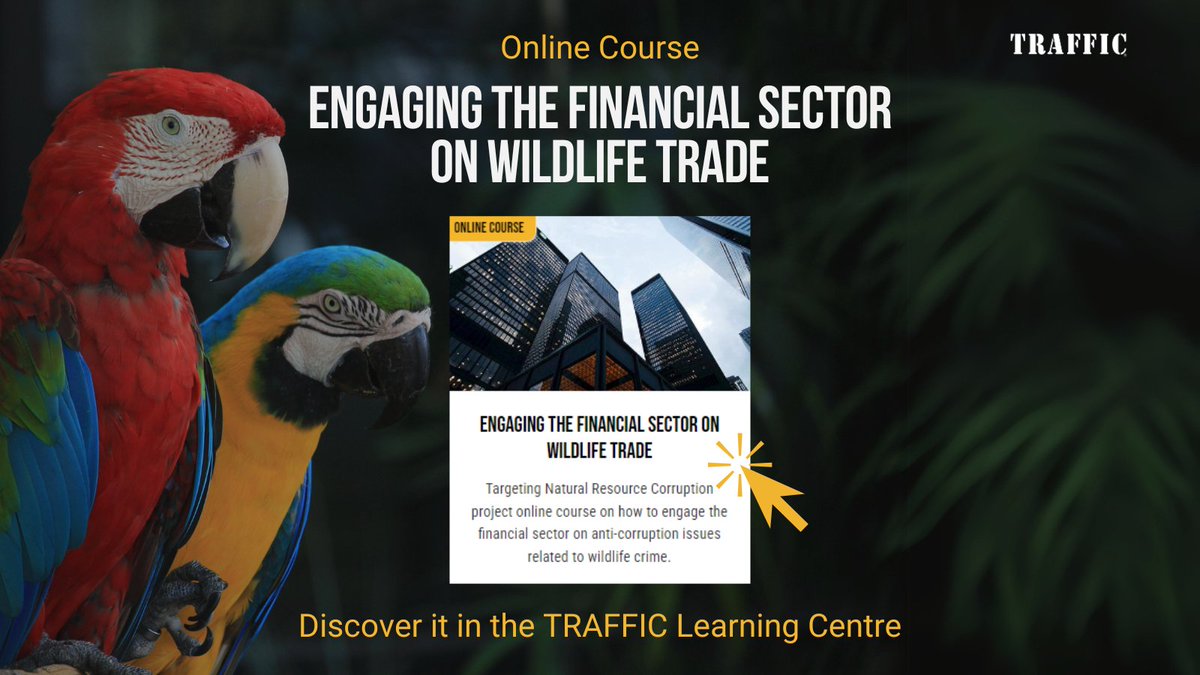 Online Course

TRAFFIC

ENGAGING THE FINANCIAL SECTOR ON WILDLIFE TRADE

ONLINE COURSE

ENGAGING THE FINANCIAL SECTOR ON WILDLIFE TRADE

Targeting Natural Resource Corruption project online course on how to engage the financial sector on anti-corruption issues related to wildlife crime.

Discover it in the TRAFFIC Learning Centre